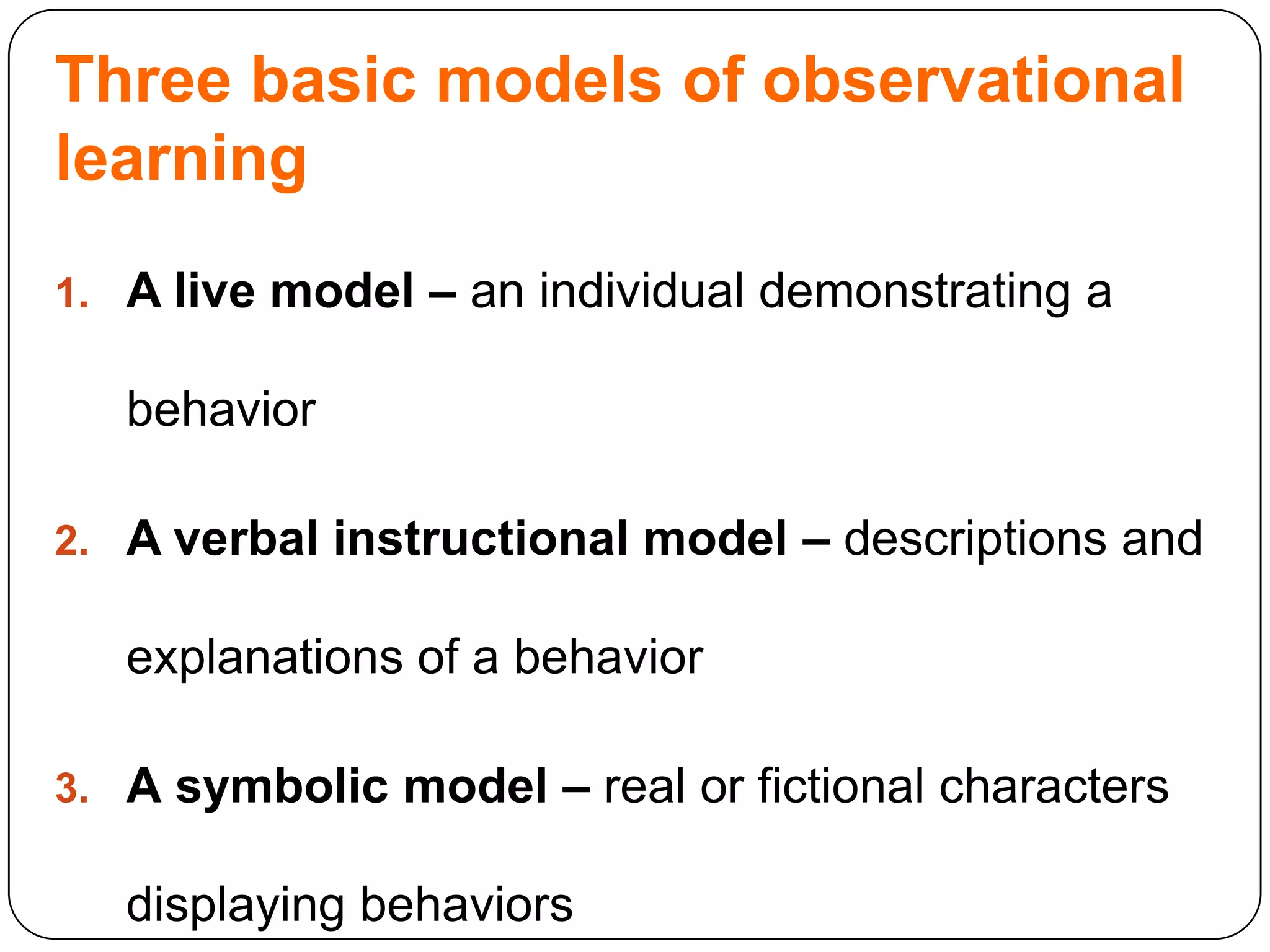 Three basic models of observational learning

1. A live model – an individual demonstrating a behavior

2. A verbal instructional model – descriptions and explanations of a behavior

3. A symbolic model – real or fictional characters displaying behaviors